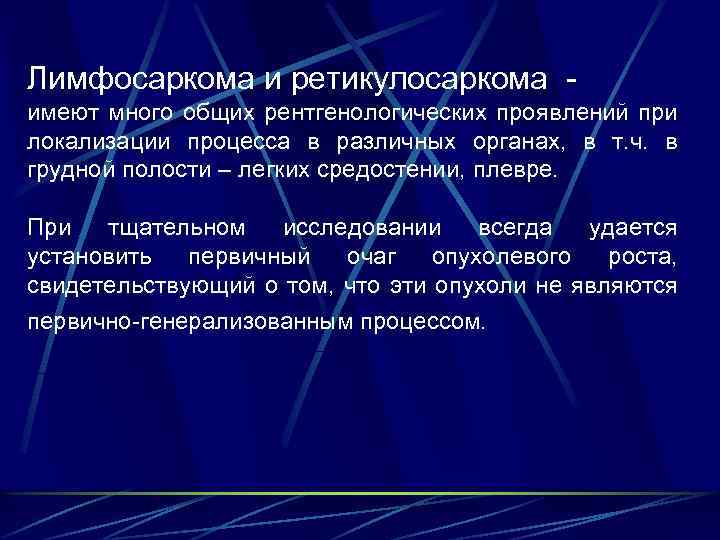 Лимфосаркома и ретикулосаркома - имеют много общих рентгенологических проявлений при локализации процесса в различных органах, в т.ч. в грудной полости – легких средостении, плевре.

При тщательном исследовании всегда удается установить первичный очаг опухолевого роста, свидетельствующий о том, что эти опухоли не являются первично-генерализованным процессом.